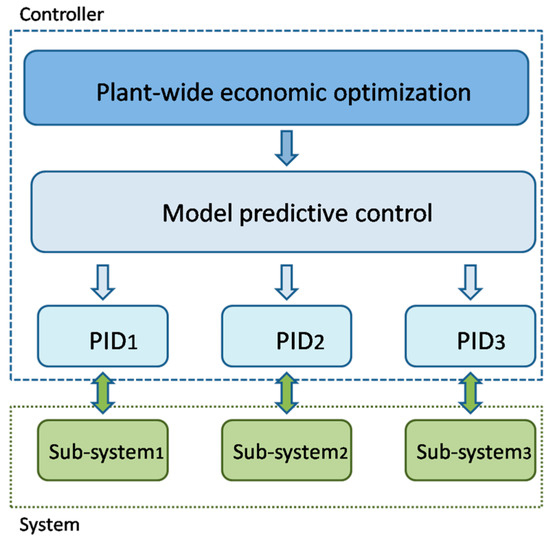 Controller

Plant-wide economic optimization

Model predictive control

PID1

PID2

PID3

Sub-system1

Sub-system2

Sub-system3

System